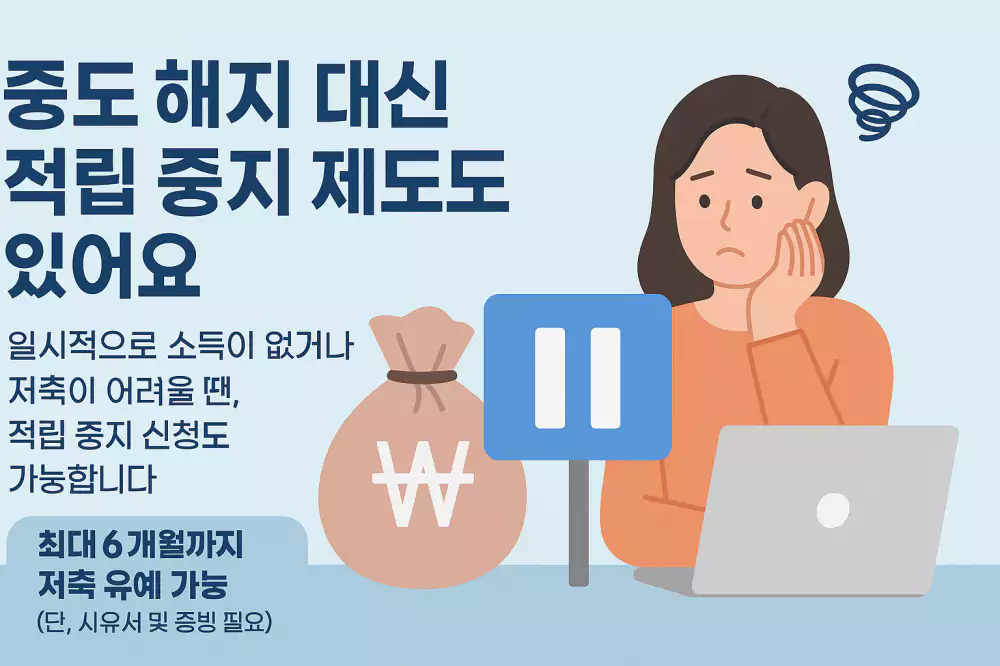 중도 해지 대신 적립 중지 제도도 있어요

일시적으로 소득이 없거나 저축이 어려울 땐, 적립 중지 신청도 가능합니다

최대 6 개월까지 저축 유예 가능
(단, 시유서 및 증빙 필요)

₩